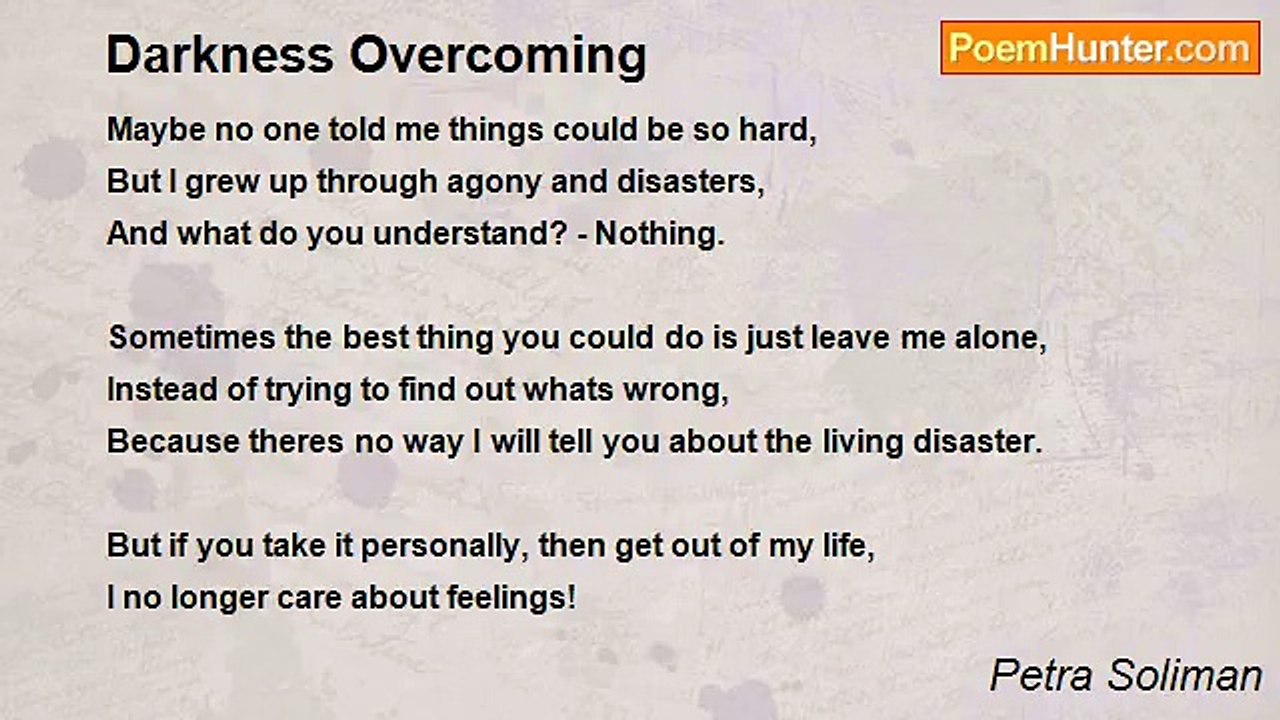 Darkness Overcoming

PoemHunter.com

Maybe no one told me things could be so hard,
But I grew up through agony and disasters,
And what do you understand? - Nothing.

Sometimes the best thing you could do is just leave me alone,
Instead of trying to find out whats wrong,
Because theres no way I will tell you about the living disaster.

But if you take it personally, then get out of my life,
I no longer care about feelings!

Petra Soliman